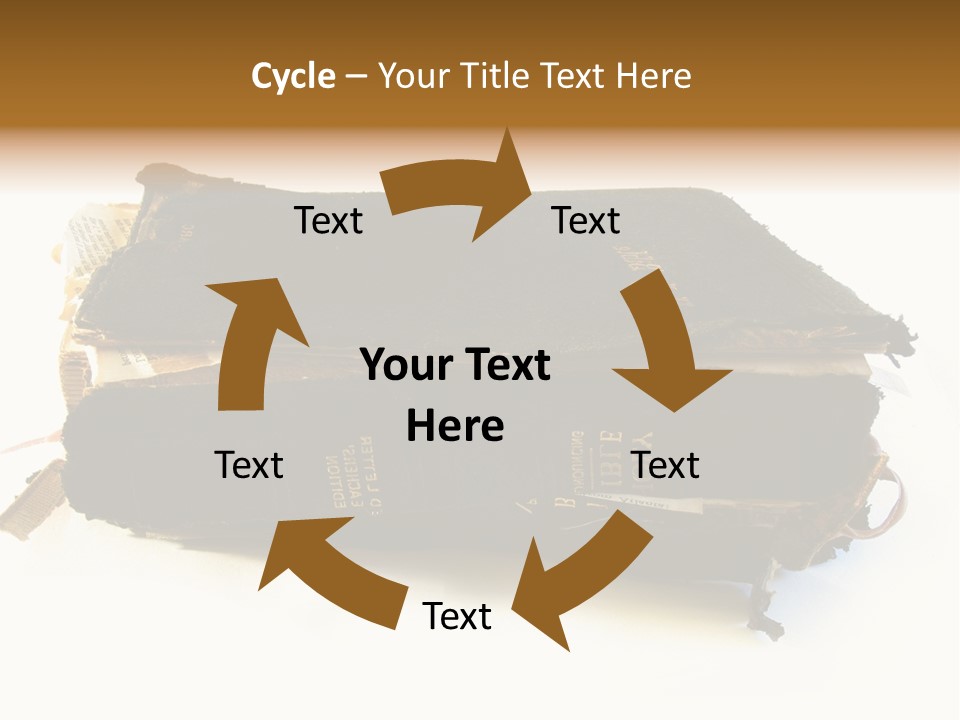 Cycle – Your Title Text Here

Text

Text

Your Text Here

Text

Text

Text